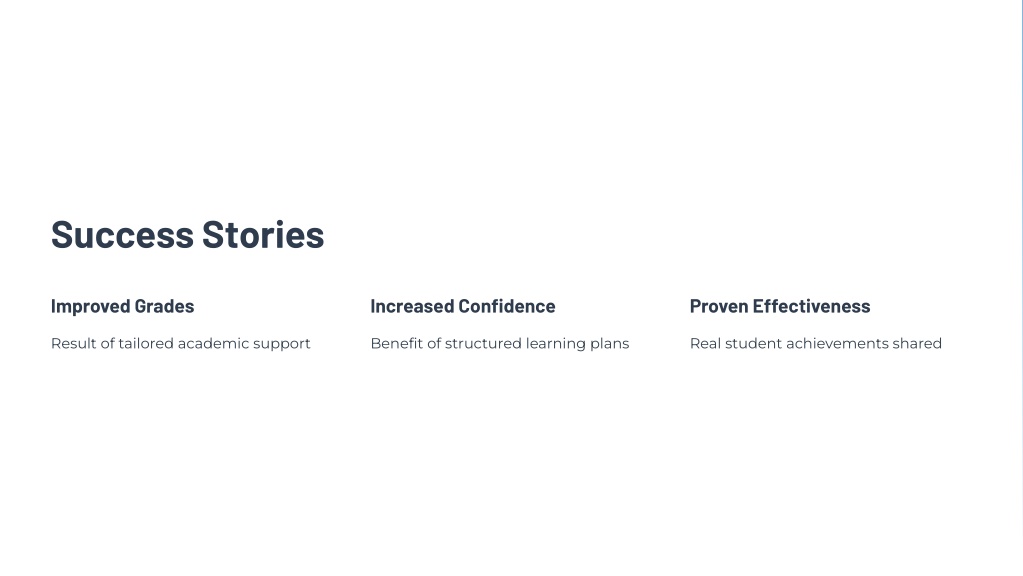 Success Stories

Improved Grades

Result of tailored academic support

Increased Confidence

Benefit of structured learning plans

Proven Effectiveness

Real student achievements shared